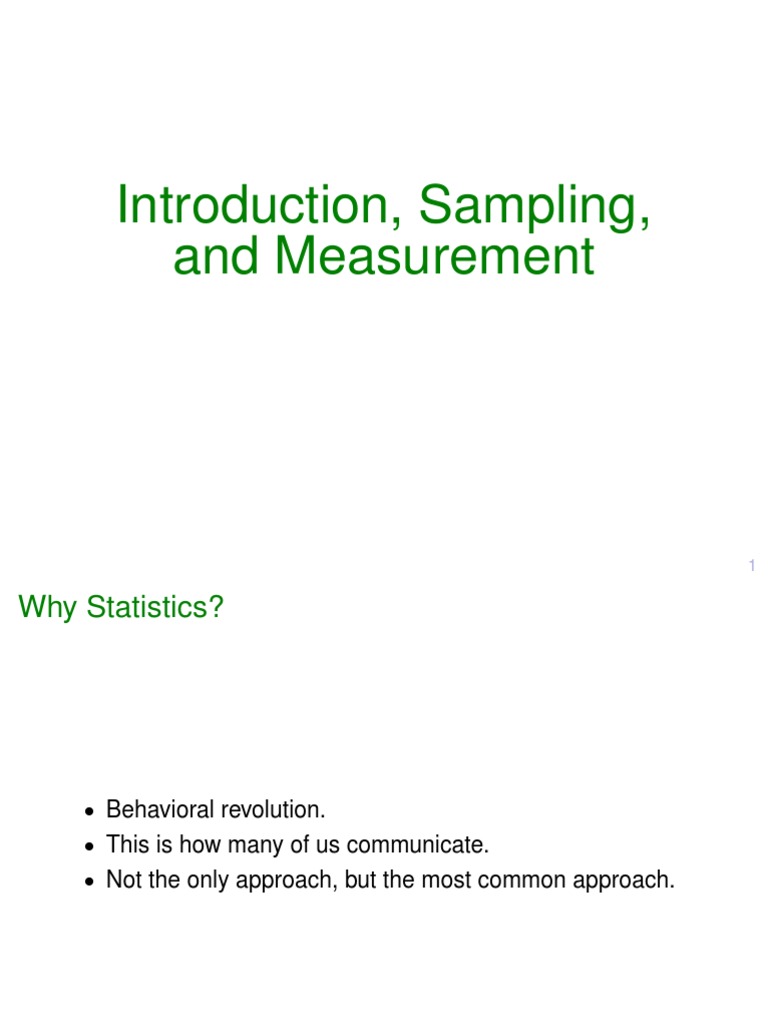 Introduction, Sampling, and Measurement

1

Why Statistics?

• Behavioral revolution.
• This is how many of us communicate.
• Not the only approach, but the most common approach.